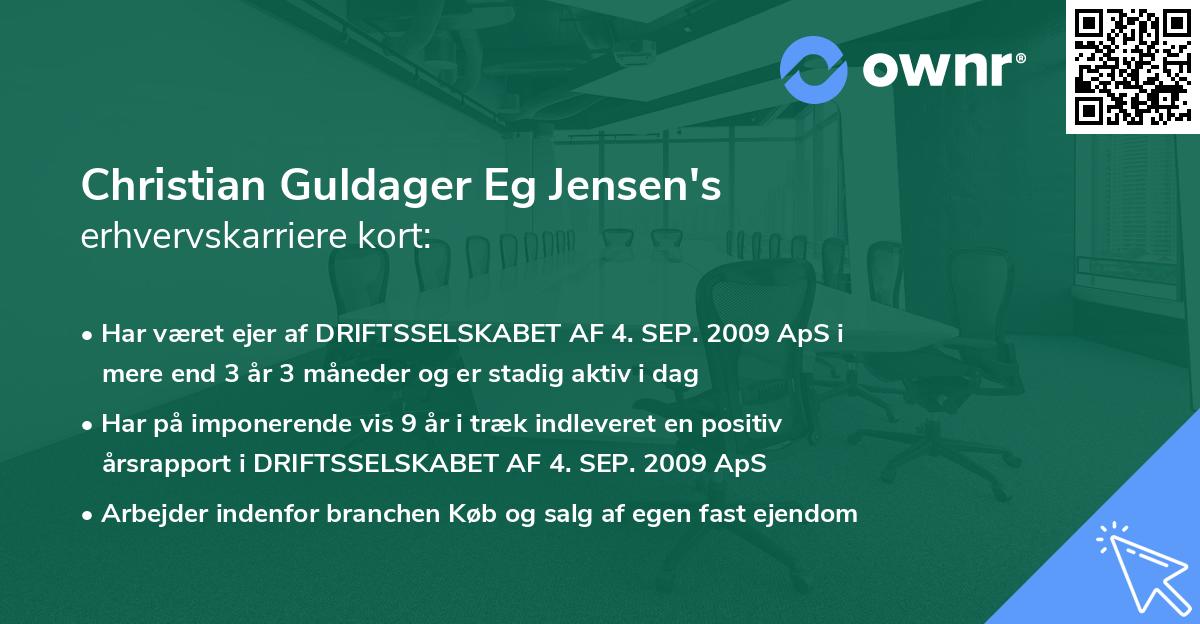 ownr®

Christian Guldager Eg Jensen's
erhvervskarriere kort:

• Har været ejer af DRIFTSSELSKABET AF 4. SEP. 2009 ApS i mere end 3 år 3 måneder og er stadig aktiv i dag
• Har på imponerende vis 9 år i træk indleveret en positiv årsrapport i DRIFTSSELSKABET AF 4. SEP. 2009 ApS
• Arbejder indenfor branchen Køb og salg af egen fast ejendom